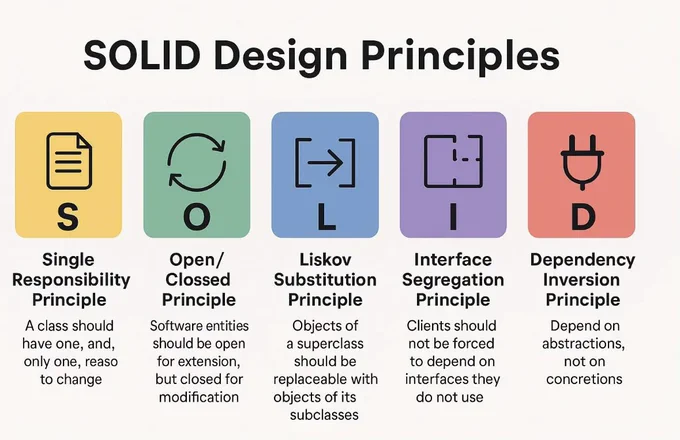 SOLID Design Principles

S

Single Responsibility Principle

A class should have one, and, only one, reaso to change

O

Open/ Clossed Principle

Software entities should be open for extension, but closed for modification

L

Liskov Substitution Principle

Objects of a superclass should be replaceable with objects of its subclasses

I

Interface Segregation Principle

Clients should not be forced to depend on interfaces they do not use

D

Dependency Inversion Principle

Depend on abstractions, not on concretions